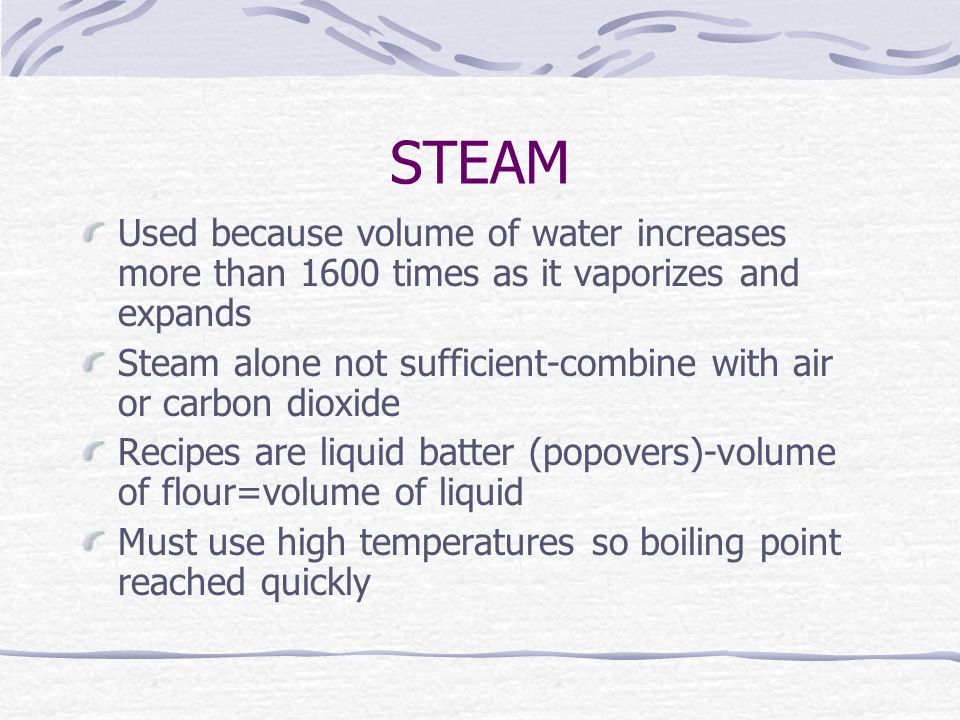 STEAM

Used because volume of water increases more than 1600 times as it vaporizes and expands

Steam alone not sufficient-combine with air or carbon dioxide

Recipes are liquid batter (popovers)-volume of flour=volume of liquid

Must use high temperatures so boiling point reached quickly